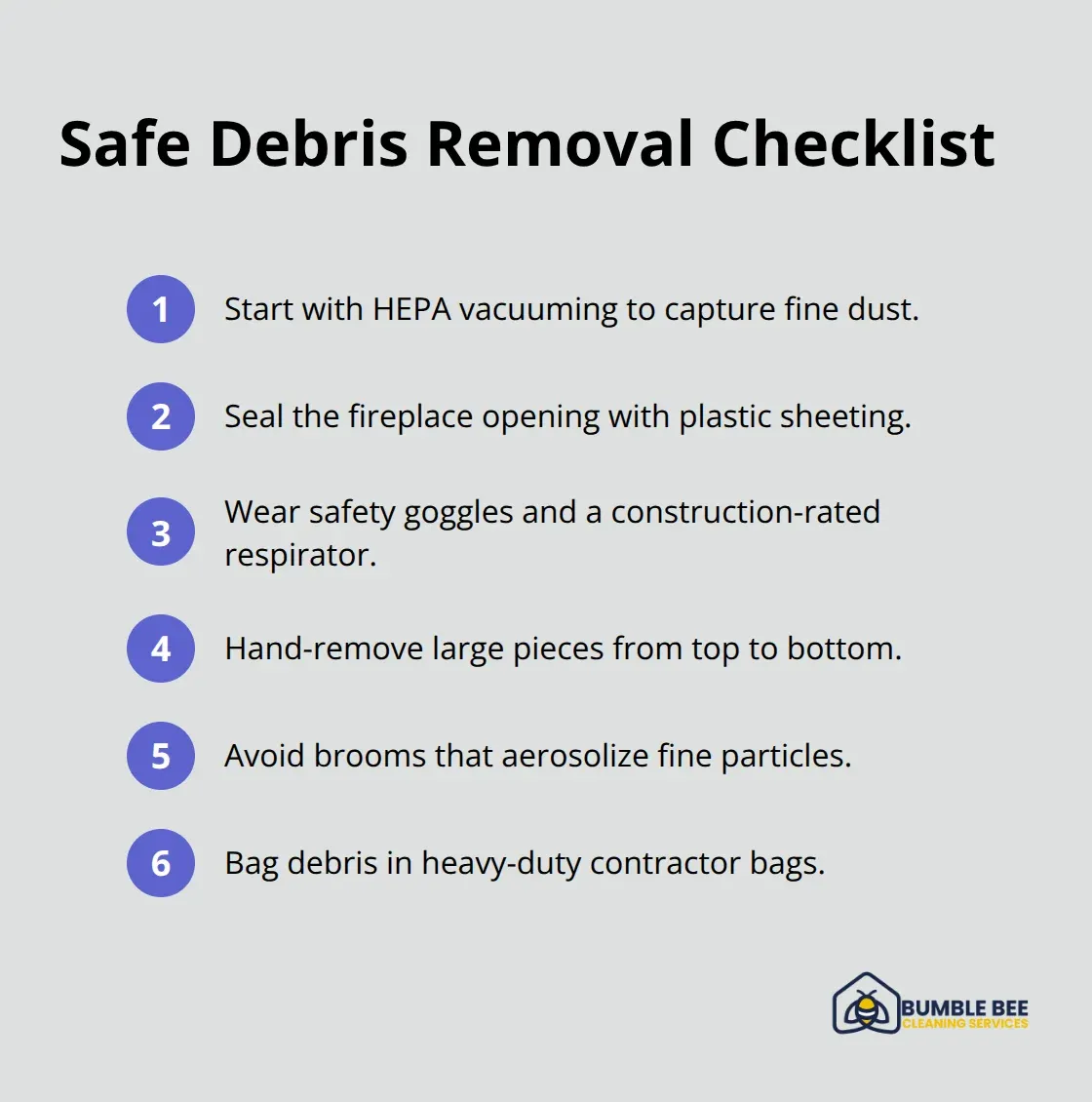 Safe Debris Removal Checklist

1 Start with HEPA vacuuming to capture fine dust.

2 Seal the fireplace opening with plastic sheeting.

3 Wear safety goggles and a construction-rated respirator.

4 Hand-remove large pieces from top to bottom.

5 Avoid brooms that aerosolize fine particles.

6 Bag debris in heavy-duty contractor bags.

BUMBLE BEE
CLEANING SERVICES